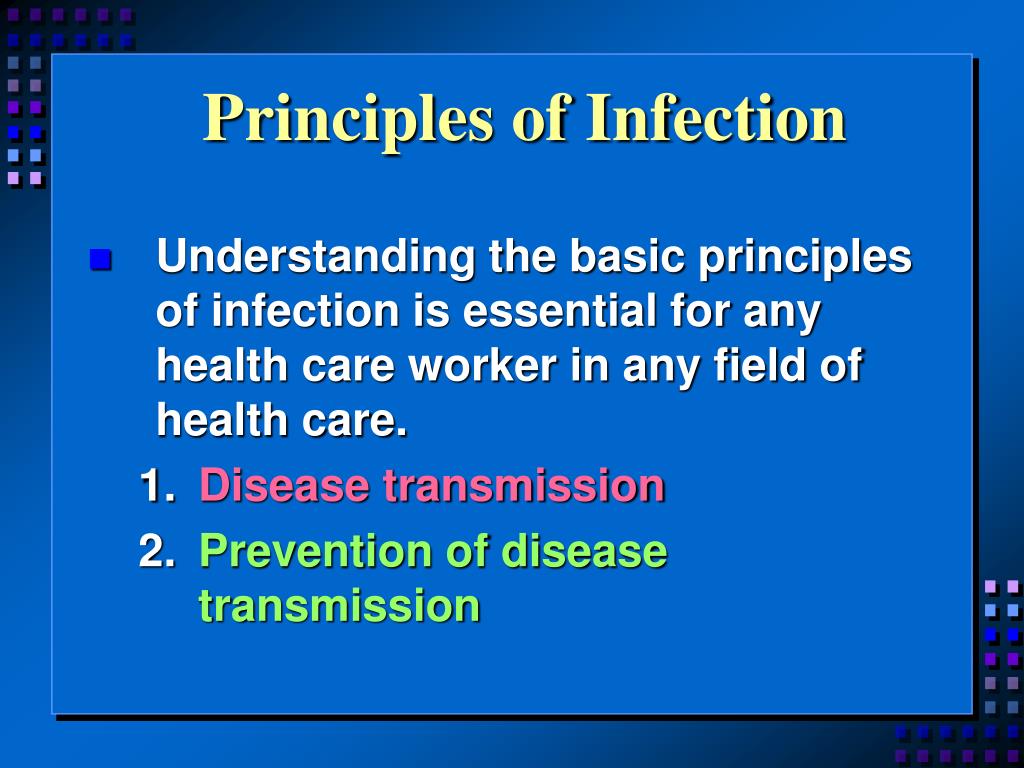 Principles of Infection

Understanding the basic principles of infection is essential for any health care worker in any field of health care.

1. Disease transmission
2. Prevention of disease transmission